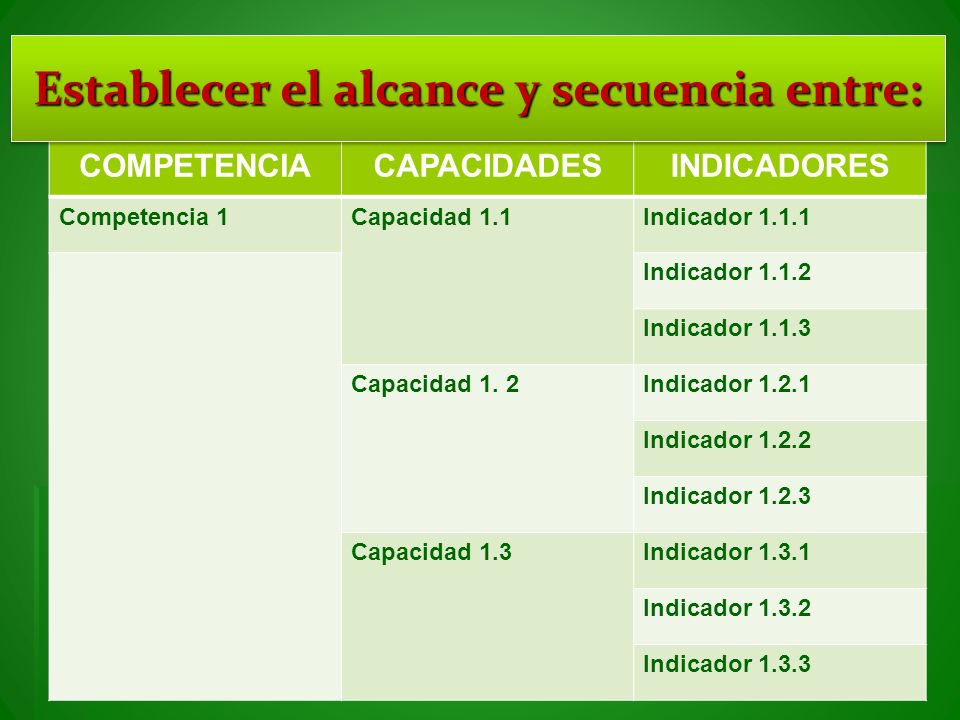 Establecer el alcance y secuencia entre:

| COMPETENCIA | CAPACIDADES | INDICADORES |
|---|---|---|
| Competencia 1 | Capacidad 1.1 | Indicador 1.1.1 |
| | | Indicador 1.1.2 |
| | | Indicador 1.1.3 |
| | Capacidad 1. 2 | Indicador 1.2.1 |
| | | Indicador 1.2.2 |
| | | Indicador 1.2.3 |
| | Capacidad 1.3 | Indicador 1.3.1 |
| | | Indicador 1.3.2 |
| | | Indicador 1.3.3 |